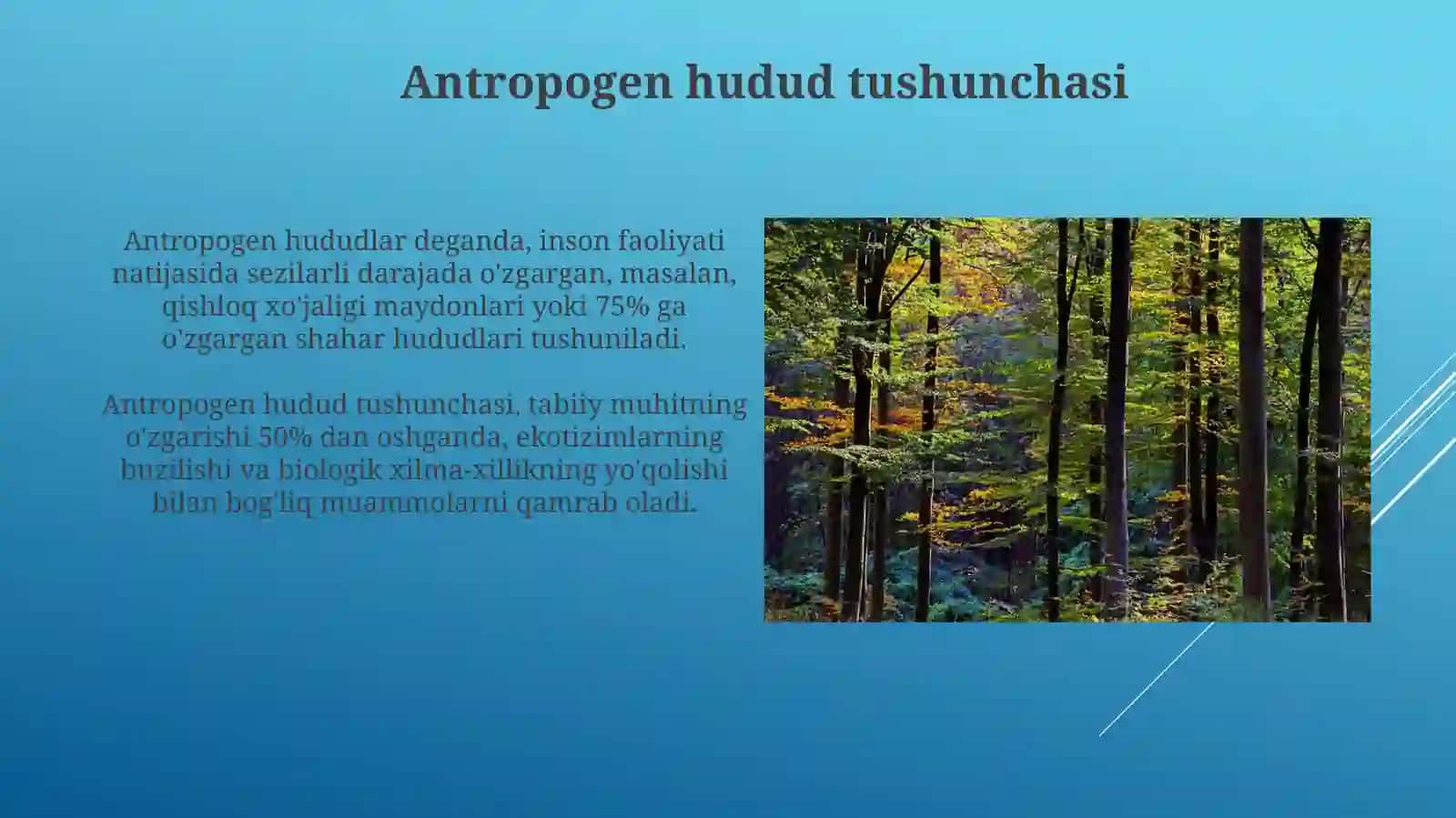 Antropogen hudud tushunchasi

Antropogen hududlar deganda, inson faoliyati natijasida sezilarli darajada o'zgargan, masalan, qishloq xo'jaligi maydonlari yoki 75% ga o'zgargan shahar hududlari tushuniladi.

Antropogen hudud tushunchasi, tabiiy muhitning o'zgarishi 50% dan oshganda, ekotizimlarning buzilishi va biologik xilma-xillikning yo'qolishi bilan bog'liq muammolarni qamrab oladi.